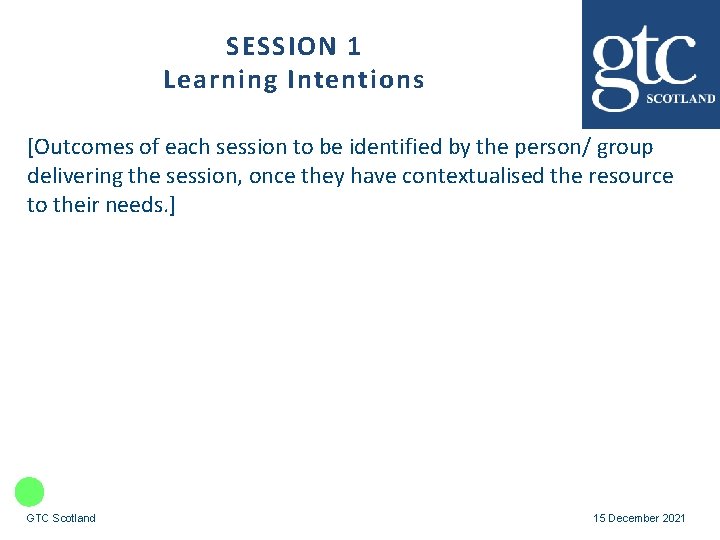 SESSION 1
Learning Intentions

gtc
SCOTLAND

[Outcomes of each session to be identified by the person/ group delivering the session, once they have contextualised the resource to their needs.]

GTC Scotland

15 December 2021